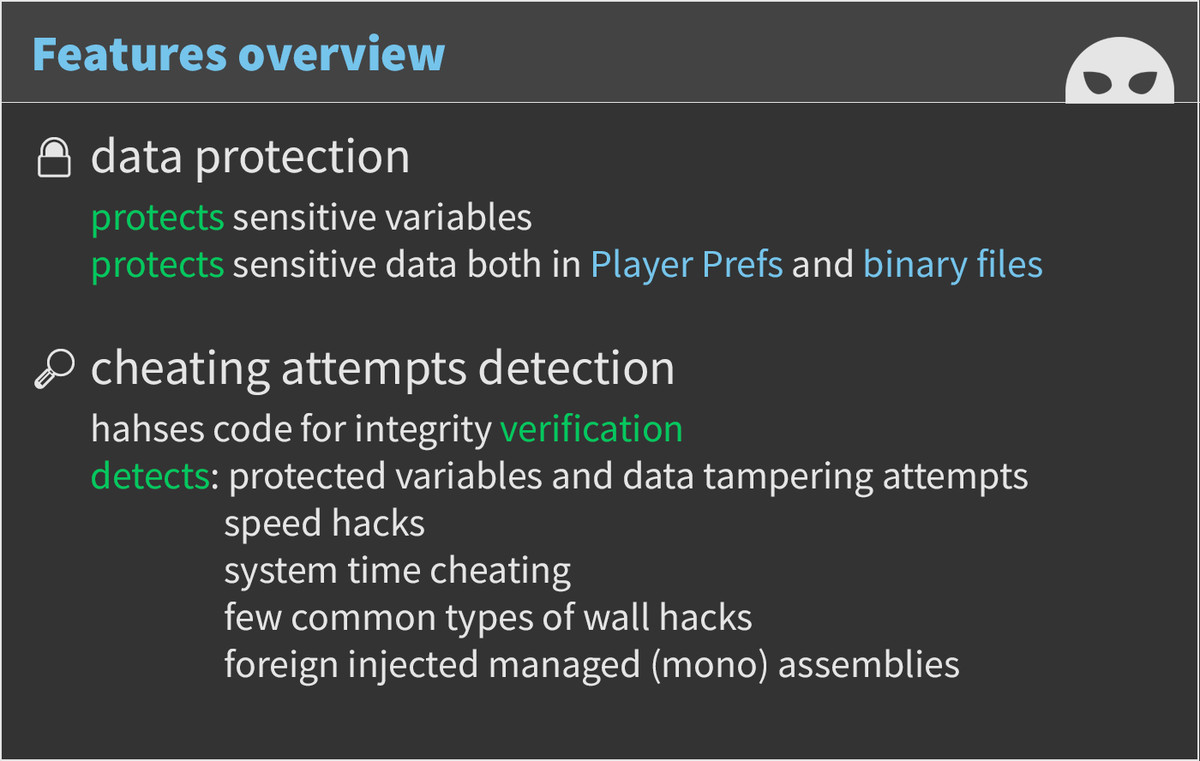 Features overview

data protection

protects sensitive variables
protects sensitive data both in Player Prefs and binary files

cheating attempts detection

hahses code for integrity verification
detects: protected variables and data tampering attempts
speed hacks
system time cheating
few common types of wall hacks
foreign injected managed (mono) assemblies